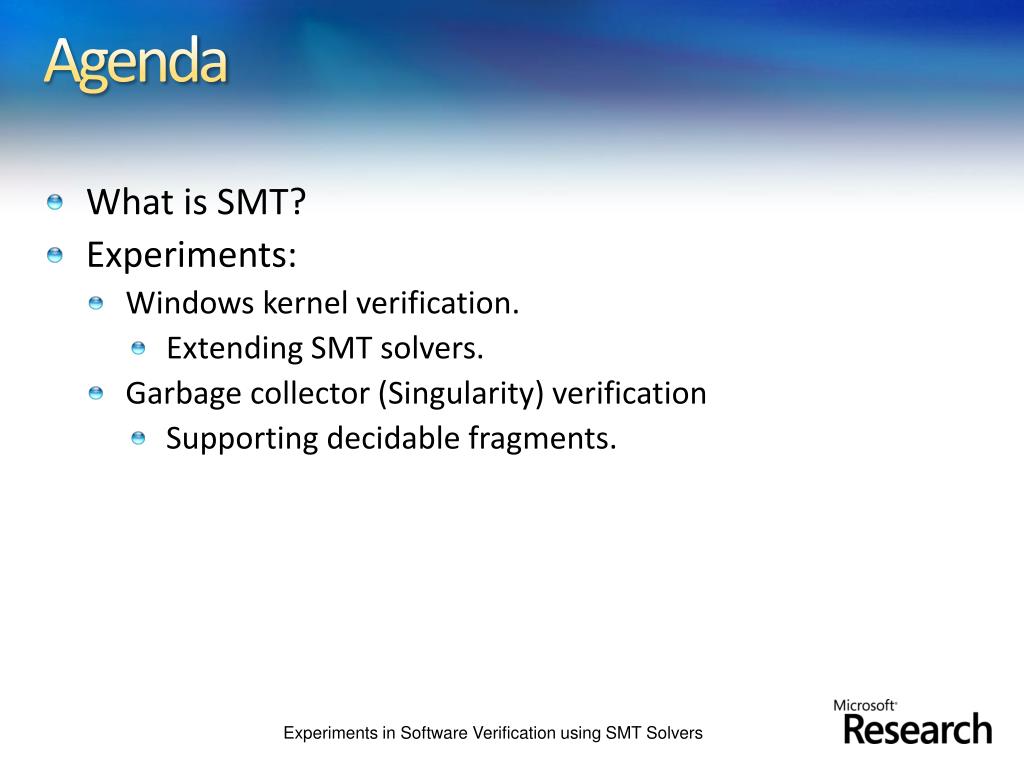 Agenda

What is SMT?

Experiments:

Windows kernel verification.

Extending SMT solvers.

Garbage collector (Singularity) verification

Supporting decidable fragments.

Experiments in Software Verification using SMT Solvers

Microsoft Research